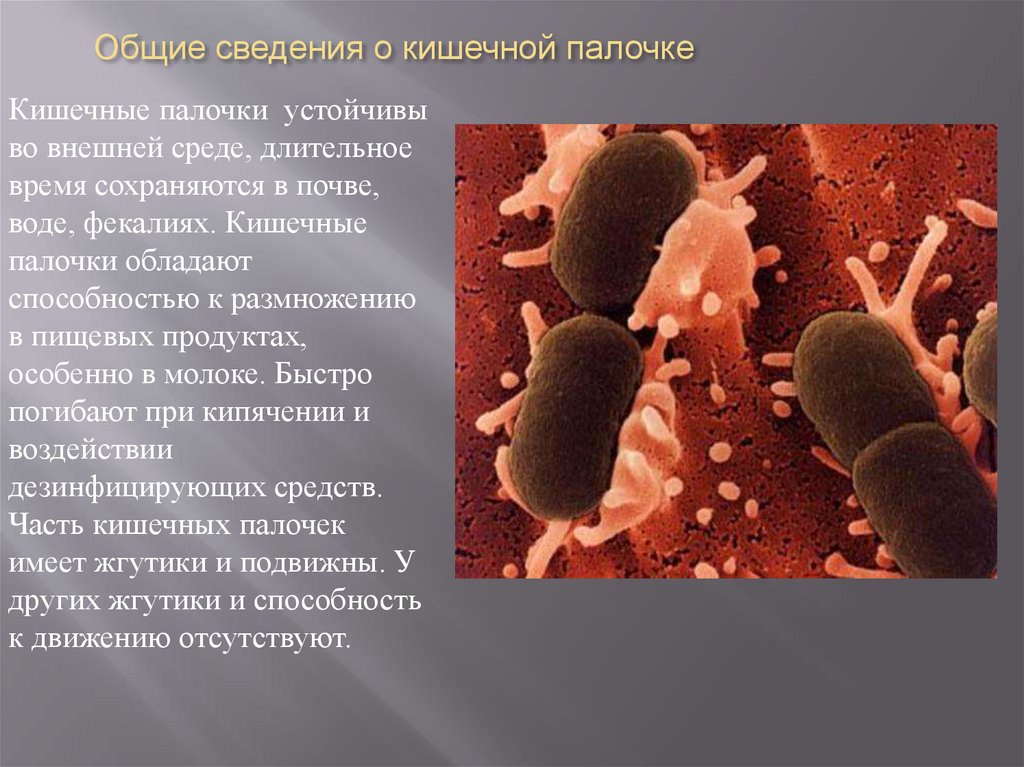 Общие сведения о кишечной палочке

Кишечные палочки устойчивы во внешней среде, длительное время сохраняются в почве, воде, фекалиях. Кишечные палочки обладают способностью к размножению в пищевых продуктах, особенно в молоке. Быстро погибают при кипячении и воздействии дезинфицирующих средств. Часть кишечных палочек имеет жгутики и подвижны. У других жгутики и способность к движению отсутствуют.